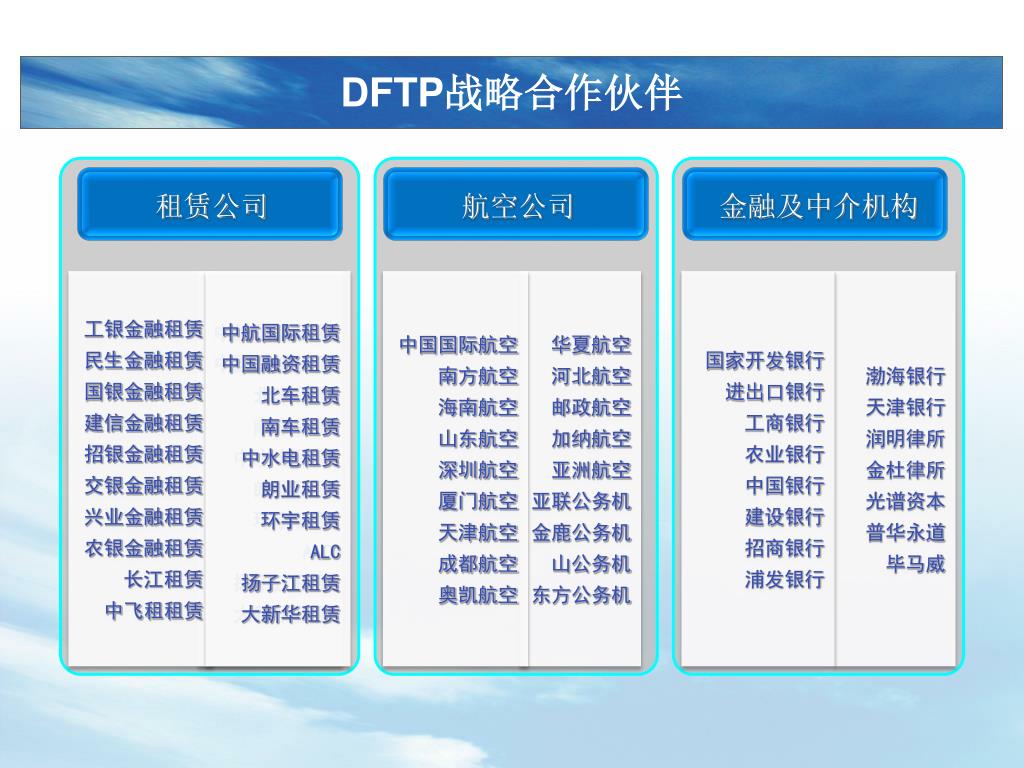 DFTP战略合作伙伴

租赁公司

工银金融租赁
民生金融租赁
国银金融租赁
建信金融租赁
招银金融租赁
交银金融租赁
兴业金融租赁
农银金融租赁
长江租赁
中飞租租赁

中航国际租赁
中国融资租赁
北车租赁
南车租赁
中水电租赁
朗业租赁
环宇租赁
ALC
扬子江租赁
大新华租赁

航空公司

中国国际航空
南方航空
海南航空
山东航空
深圳航空
厦门航空
天津航空
成都航空
奥凯航空

华夏航空
河北航空
邮政航空
加纳航空
亚洲航空
亚联公务机
金鹿公务机
山公务机
东方公务机

金融及中介机构

国家开发银行
进出口银行
工商银行
农业银行
中国银行
建设银行
招商银行
浦发银行

渤海银行
天津银行
润明律所
金杜律所
光谱资本
普华永道
毕马威